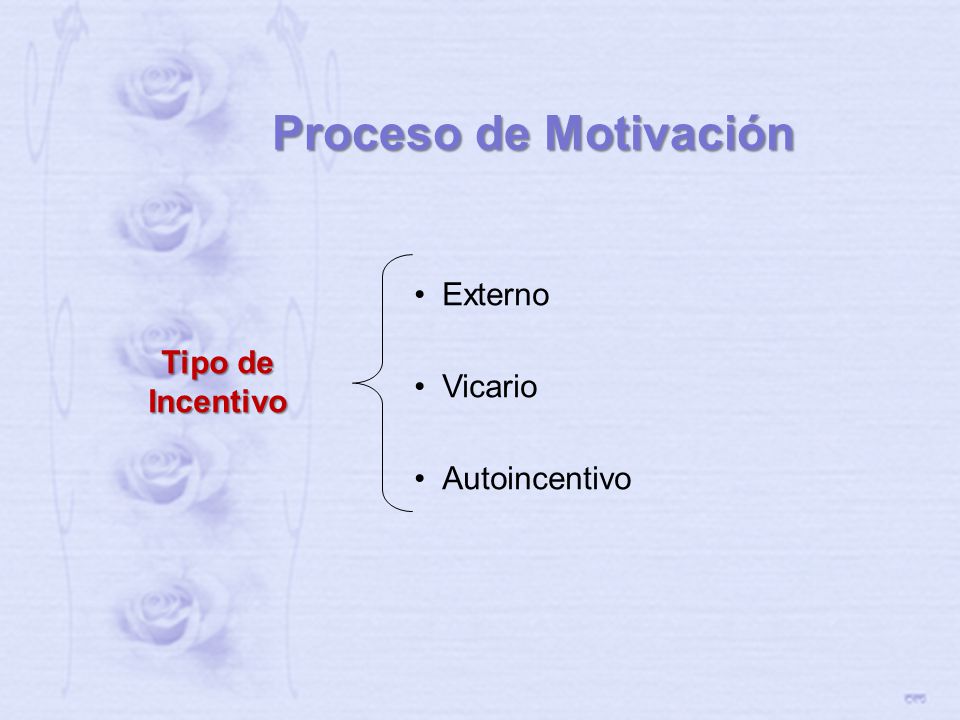 Proceso de Motivación

Tipo de Incentivo

• Externo

• Vicario

• Autoincentivo